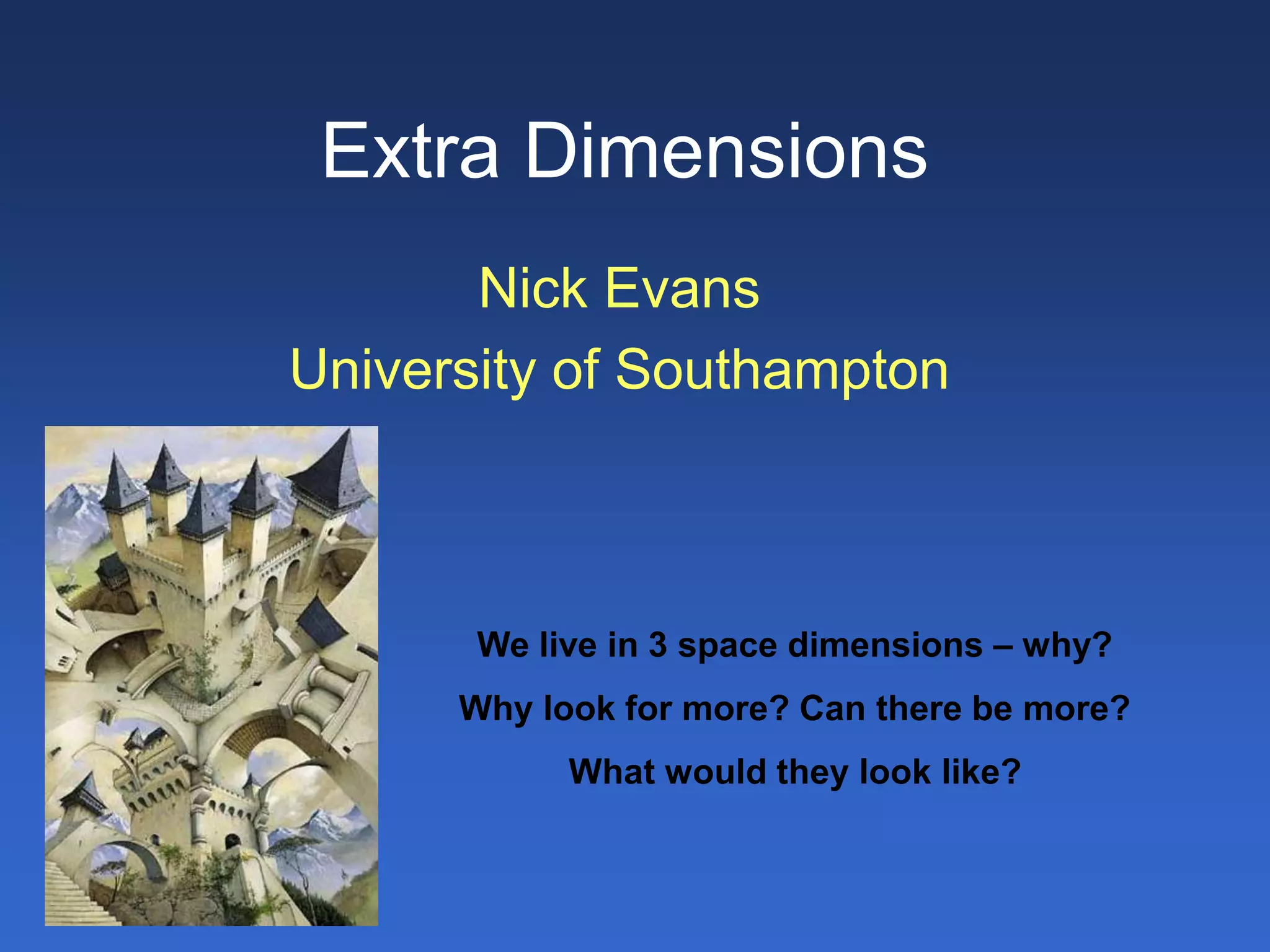 Extra Dimensions

Nick Evans

University of Southampton

We live in 3 space dimensions – why?

Why look for more? Can there be more?

What would they look like?